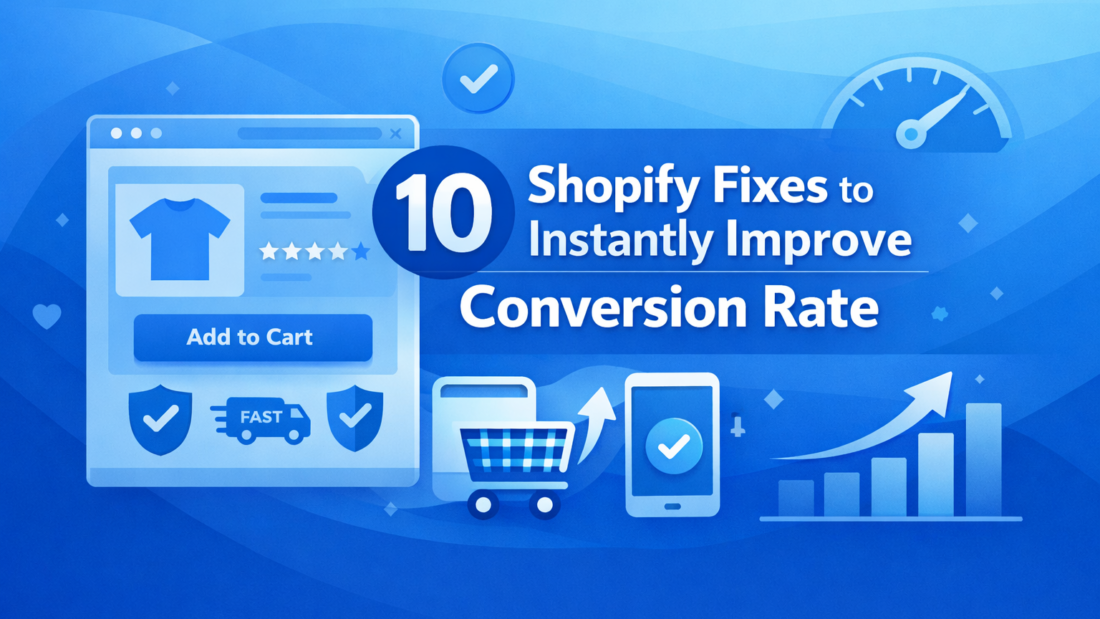 10 Shopify Fixes to Instantly Improve Conversion Rate

Add to Cart

FAST